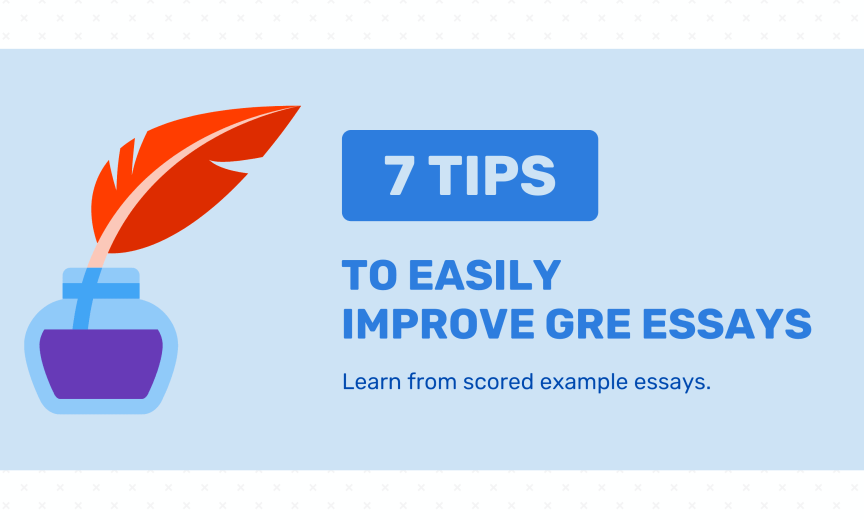 7 TIPS

TO EASILY IMPROVE GRE ESSAYS

Learn from scored example essays.